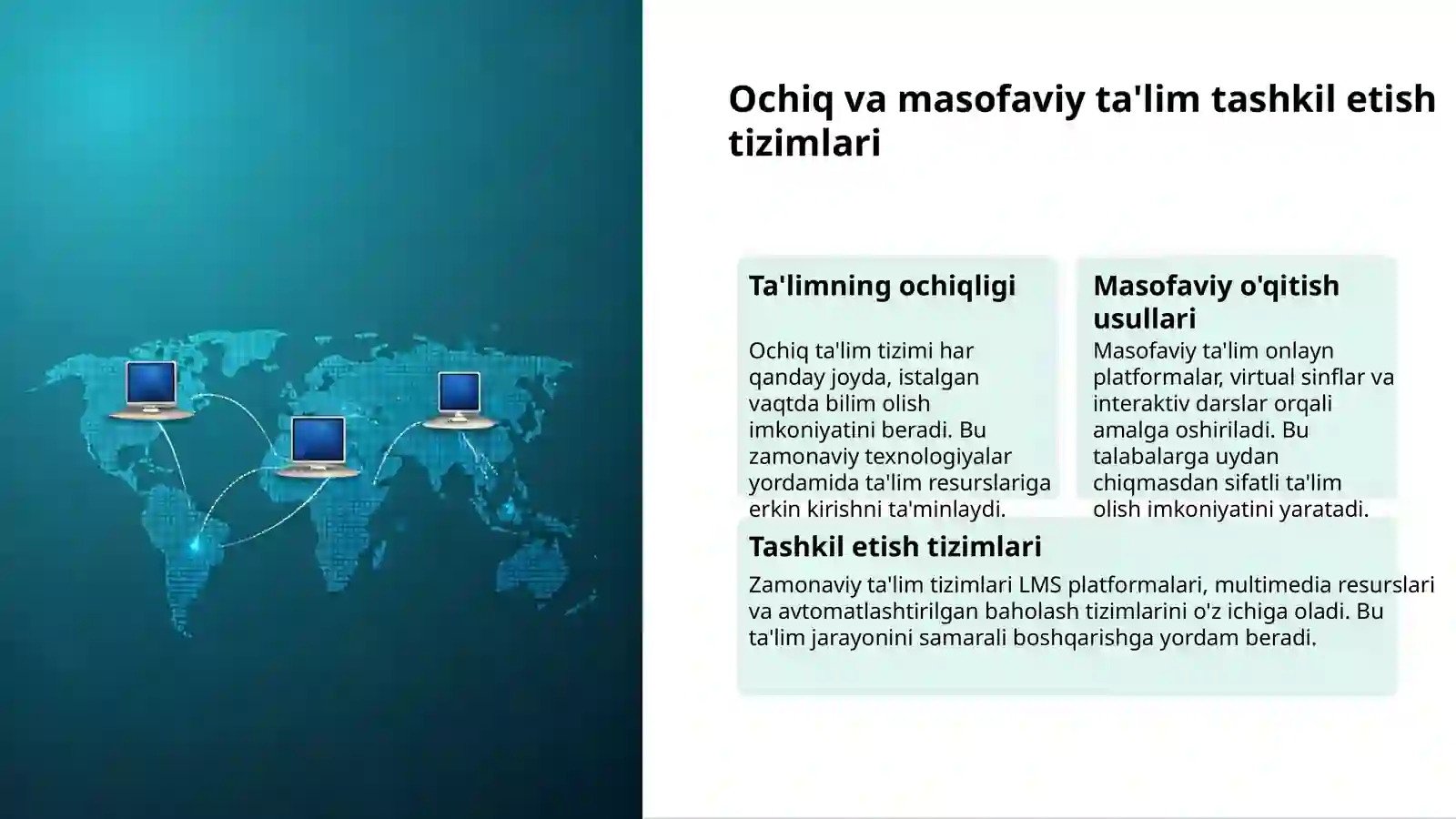 Ochiq va masofaviy ta'lim tashkil etish tizimlari

Ta'limning ochiqligi

Ochiq ta'lim tizimi har qanday joyda, istalgan vaqtda bilim olish imkoniyatini beradi. Bu zamonaviy texnologiyalar yordamida ta'lim resurslariga erkin kirishni ta'minlaydi.

Masofaviy o'qitish usullari

Masofaviy ta'lim onlayn platformalar, virtual sinflar va interaktiv darslar orqali amalga oshiriladi. Bu talabalarga uydan chiqmasdan sifatli ta'lim olish imkoniyatini yaratadi.

Tashkil etish tizimlari

Zamonaviy ta'lim tizimlari LMS platformalari, multimedia resurslari va avtomatlashtirilgan baholash tizimlarini o'z ichiga oladi. Bu ta'lim jarayonini samarali boshqarishga yordam beradi.